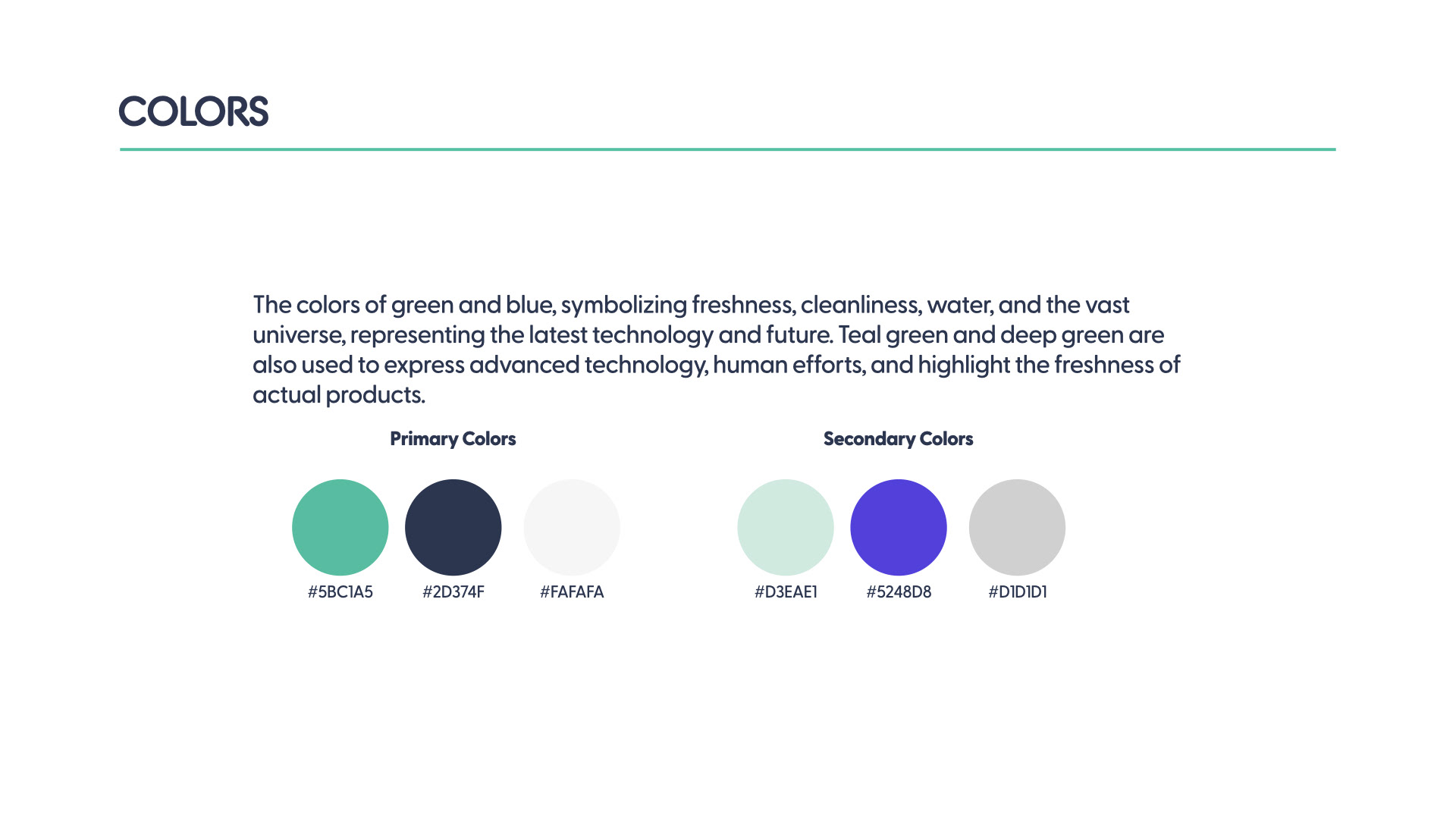 COLORS

The colors of green and blue, symbolizing freshness, cleanliness, water, and the vast universe, representing the latest technology and future. Teal green and deep green are also used to express advanced technology, human efforts, and highlight the freshness of actual products.

Primary Colors

#5BC1A5
#2D374F
#FAFAFA

Secondary Colors

#D3EAE1
#5248D8
#D1D1D1